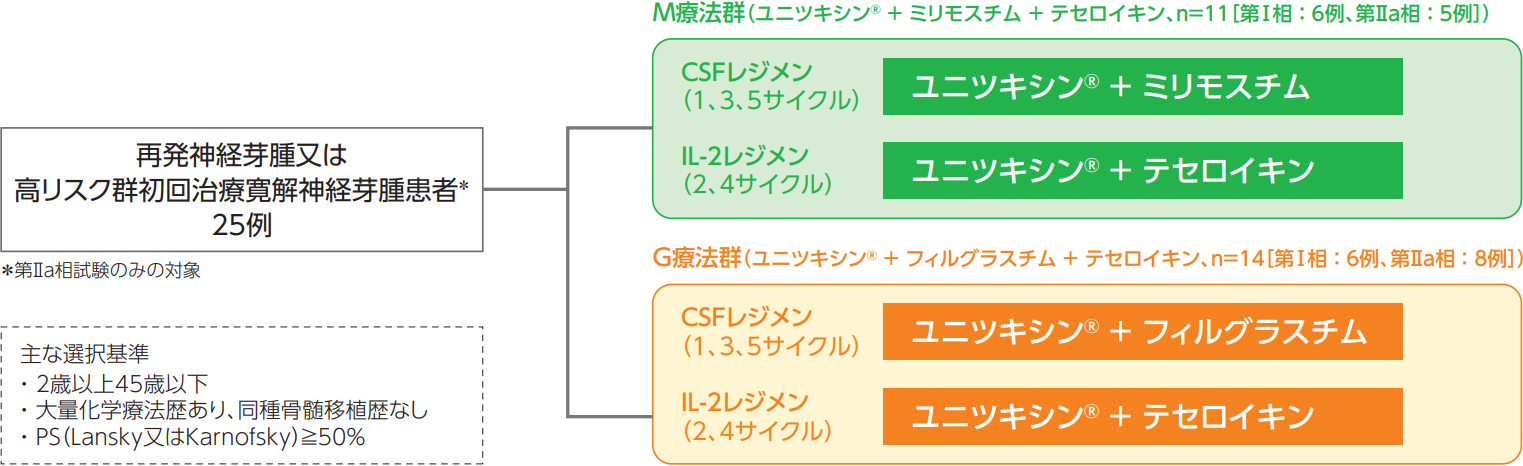 再発神経芽腫又は
高リスク群初回治療寛解神経芽腫患者*
25例

*第Ⅱa相試験のみの対象

主な選択基準
・2歳以上45歳以下
・大量化学療法歴あり、同種骨髄移植歴なし
・PS(Lansky又はKarnofsky)≧50%

M療法群(ユニツキシン® + ミリモスチム + テセロイキン、n=11[第Ⅰ相:6例、第Ⅱa相:5例])

CSFレジメン
(1、3、5サイクル)
ユニツキシン® + ミリモスチム

IL-2レジメン
(2、4サイクル)
ユニツキシン® + テセロイキン

G療法群(ユニツキシン® + フィルグラスチム + テセロイキン、n=14[第Ⅰ相:6例、第Ⅱa相:8例])

CSFレジメン
(1、3、5サイクル)
ユニツキシン® + フィルグラスチム

IL-2レジメン
(2、4サイクル)
ユニツキシン® + テセロイキン